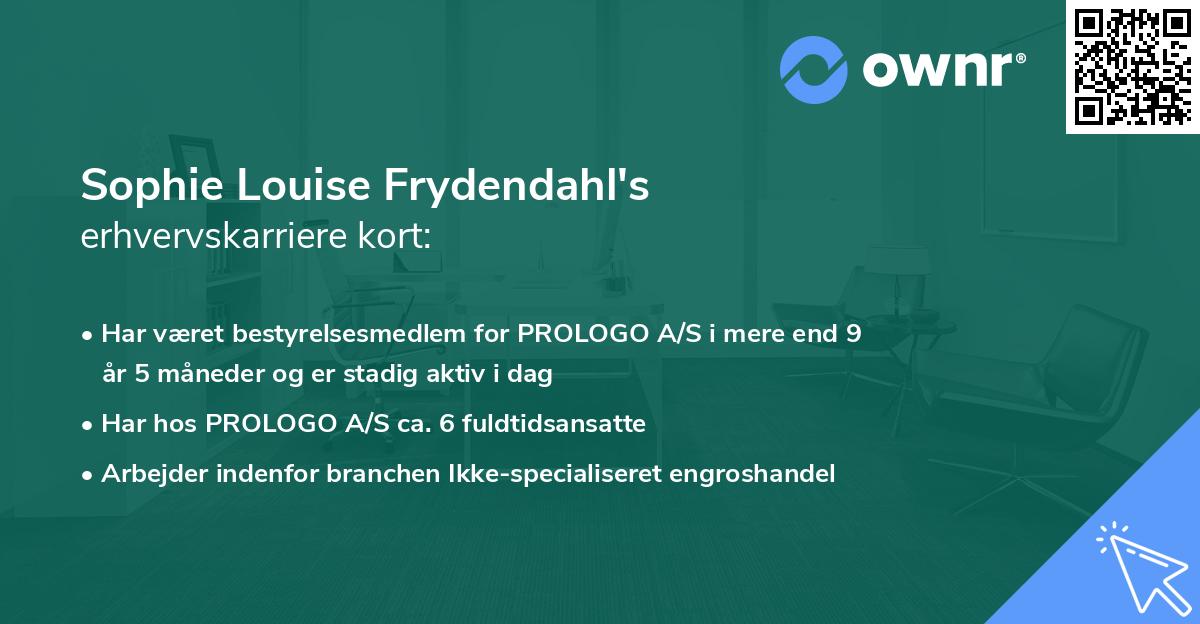 ownr®

Sophie Louise Frydendahl's
erhvervskarriere kort:

• Har været bestyrelsesmedlem for PROLOGO A/S i mere end 9 år 5 måneder og er stadig aktiv i dag
• Har hos PROLOGO A/S ca. 6 fuldtidsansatte
• Arbejder indenfor branchen Ikke-specialiseret engroshandel